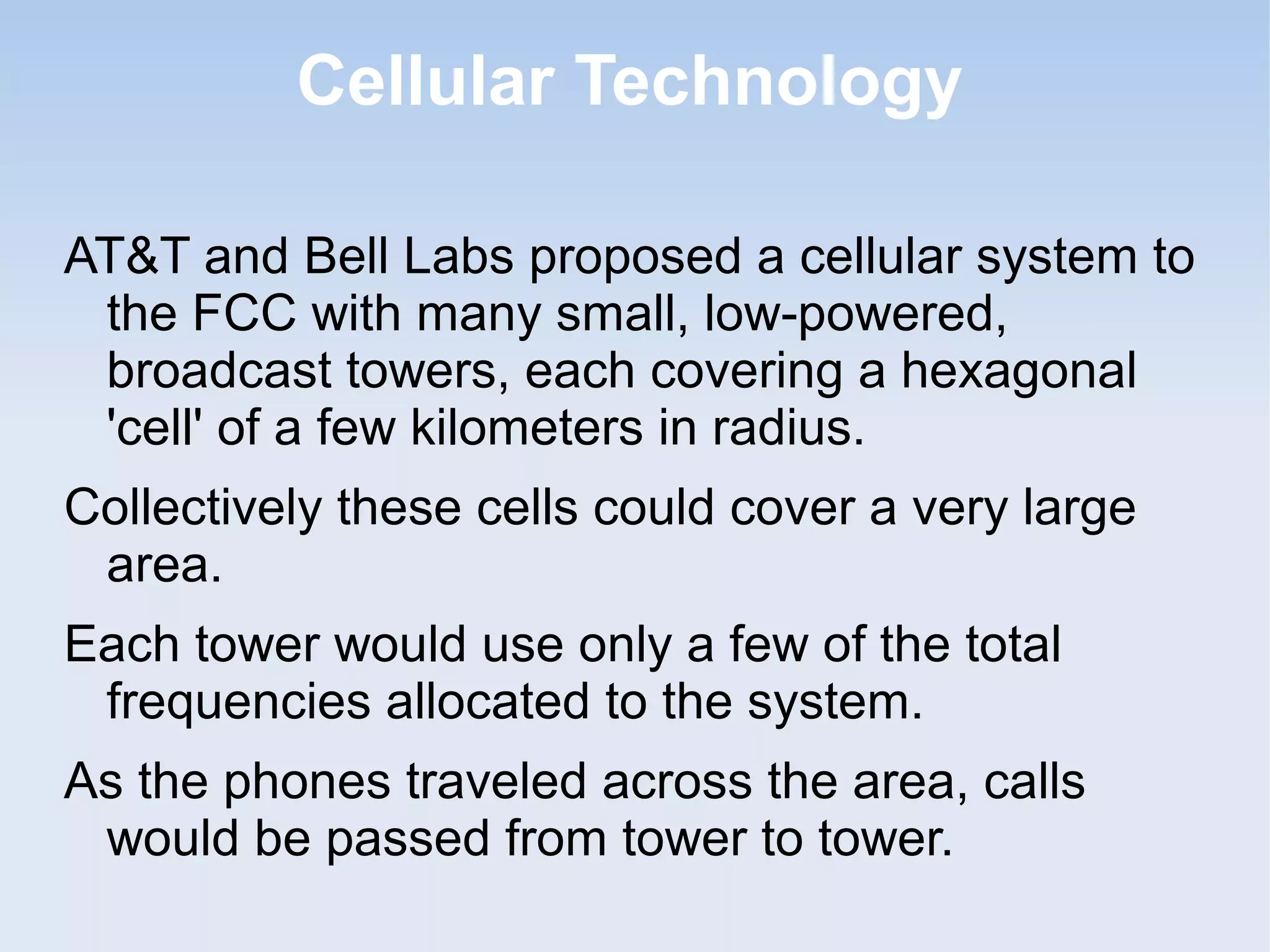 Cellular Technology

AT&T and Bell Labs proposed a cellular system to the FCC with many small, low-powered, broadcast towers, each covering a hexagonal 'cell' of a few kilometers in radius.

Collectively these cells could cover a very large area.

Each tower would use only a few of the total frequencies allocated to the system.

As the phones traveled across the area, calls would be passed from tower to tower.